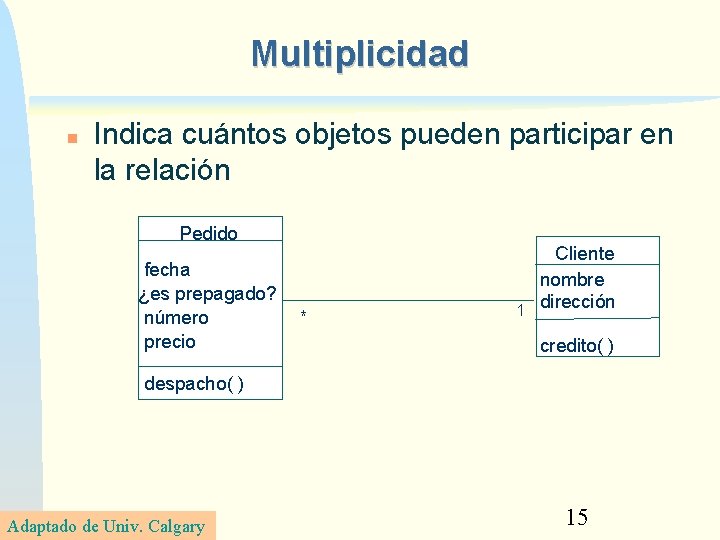 Multiplicidad

Indica cuántos objetos pueden participar en la relación

Pedido
fecha
¿es prepagado?
número
precio
despacho( )

*

1

Cliente
nombre
dirección
credito( )

Adaptado de Univ. Calgary

15